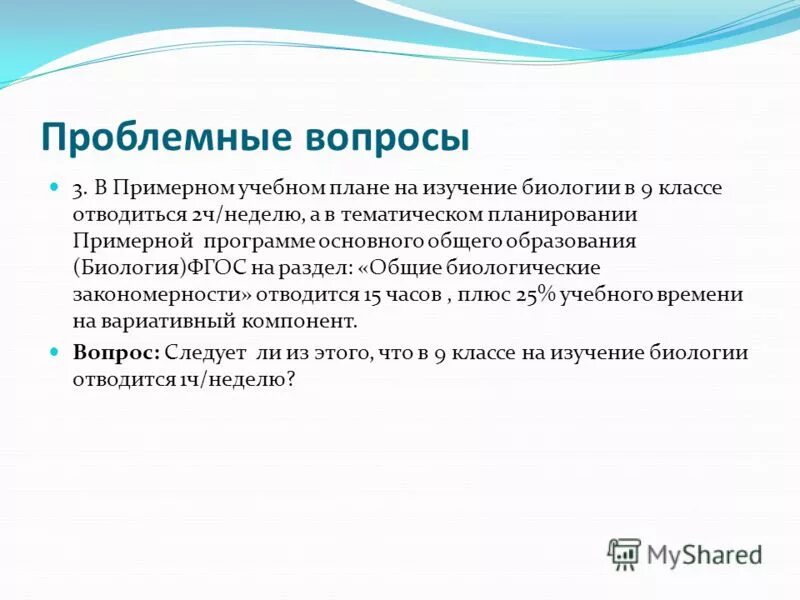 Проблемные вопросы

3. В Примерном учебном плане на изучение биологии в 9 классе отводиться 2ч/неделю, а в тематическом планировании Примерной программе основного общего образования (Биология)ФГОС на раздел: «Общие биологические закономерности» отводится 15 часов , плюс 25% учебного времени на вариативный компонент.

Вопрос: Следует ли из этого, что в 9 классе на изучение биологии отводится 1ч/неделю?

MyShared